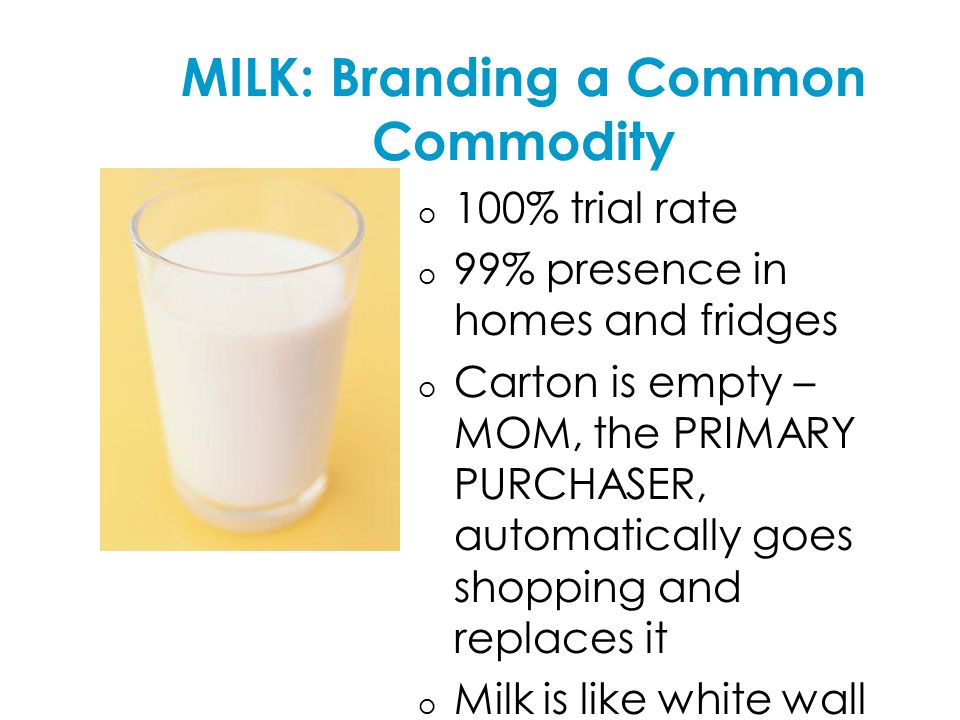 MILK: Branding a Common Commodity

o 100% trial rate
o 99% presence in homes and fridges
o Carton is empty – MOM, the PRIMARY PURCHASER, automatically goes shopping and replaces it
o Milk is like white wall